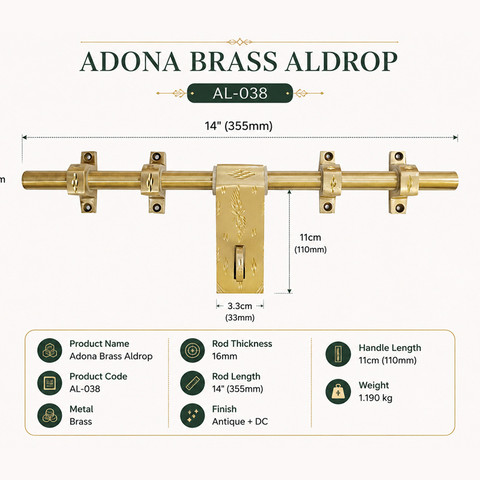 ADONA BRASS ALDROP

AL-038

14" (355mm)

m

11cm
(110mm)

3.3cm
(33mm)

Product Name
Adona Brass Aldrop

Product Code
AL-038

Metal
Brass

Rod Thickness
16mm

Rod Length
14" (355mm)

Finish
Antique + DC

Handle Length
11cm (110mm)

Weight
1.190 kg